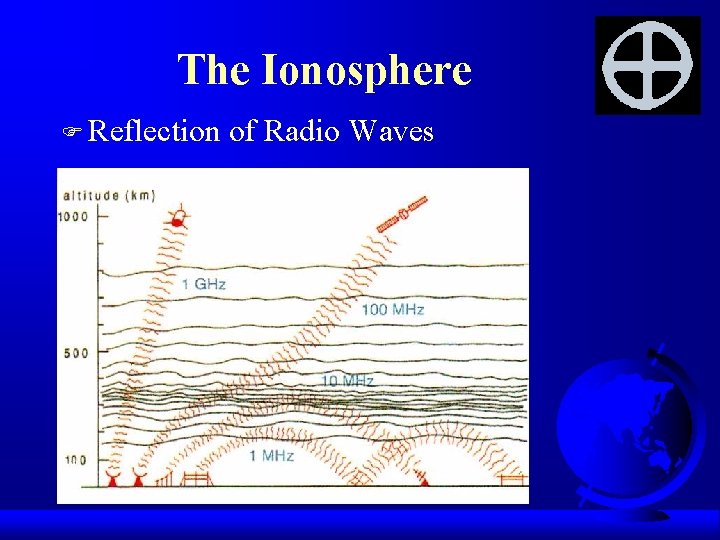 The Ionosphere

Reflection of Radio Waves

altitude (km)
1000
500
100
1 GHz
100 MHz
10 MHz
1 MHz